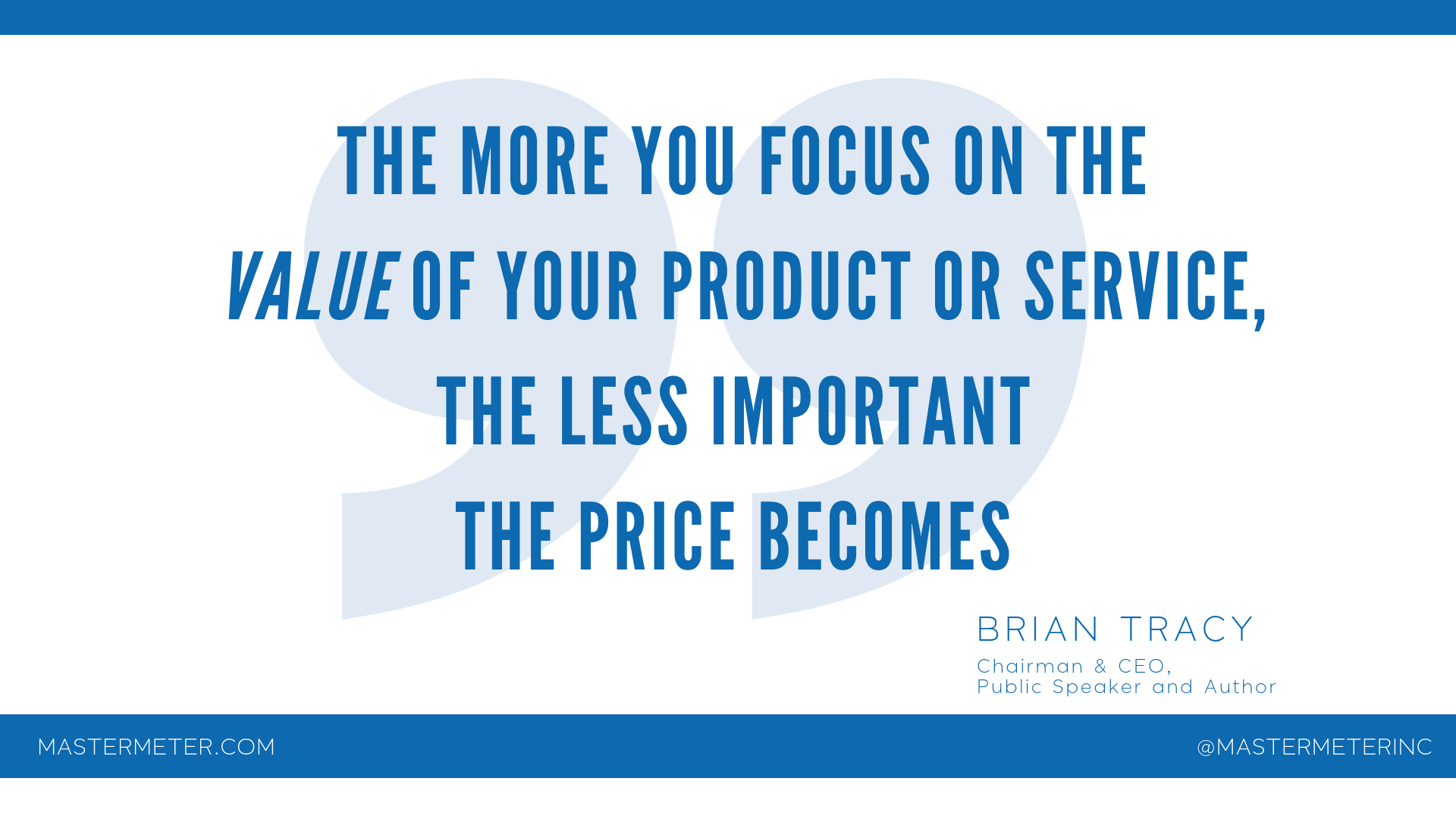 THE MORE YOU FOCUS ON THE VALUE OF YOUR PRODUCT OR SERVICE, THE LESS IMPORTANT THE PRICE BECOMES

BRIAN TRACY
Chairman & CEO,
Public Speaker and Author

MASTERMETER.COM

@MASTERMETERINC